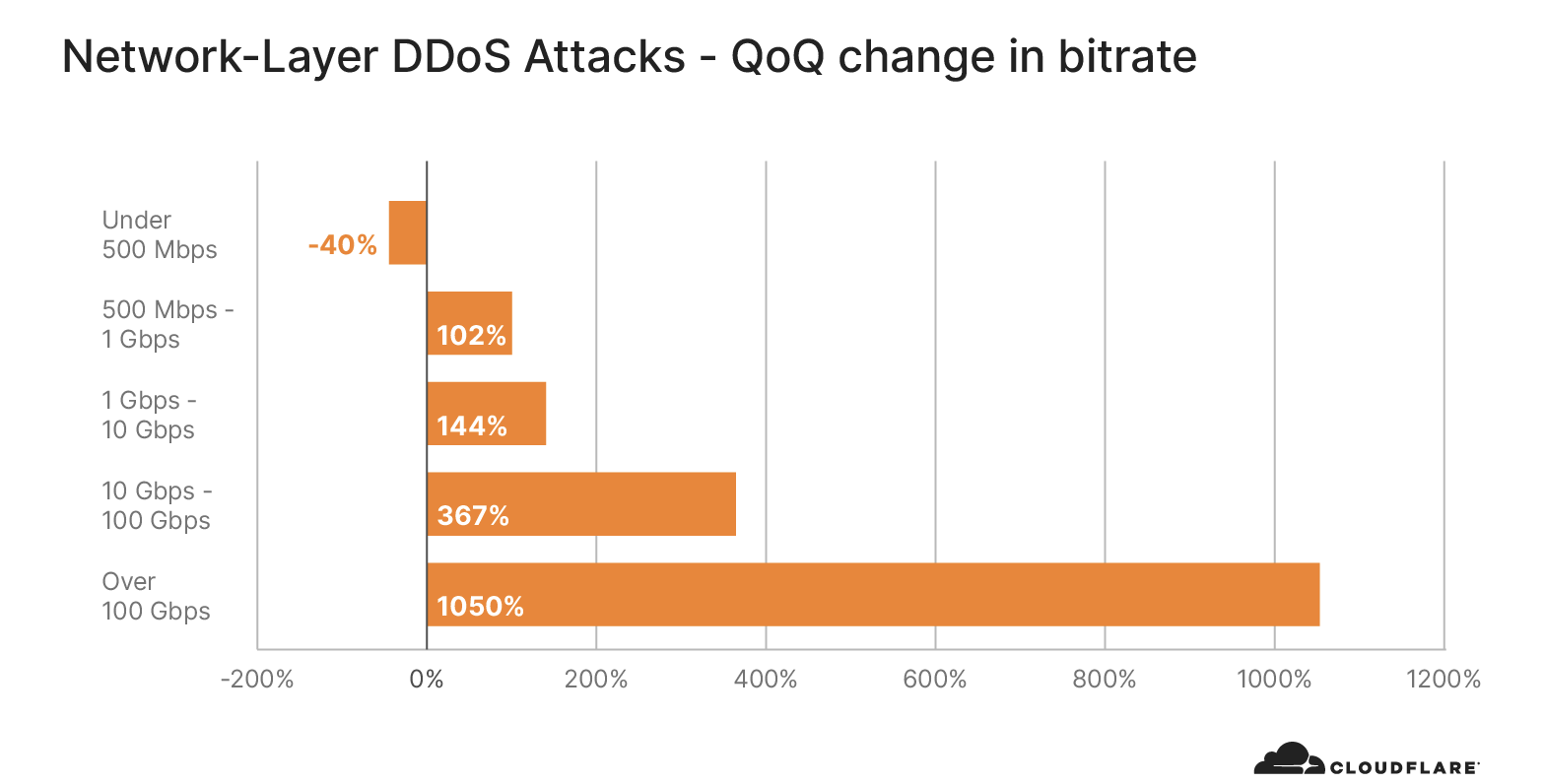 Network-Layer DDoS Attacks - QoQ change in bitrate

Under 500 Mbps
-40%

500 Mbps - 1 Gbps
102%

1 Gbps - 10 Gbps
144%

10 Gbps - 100 Gbps
367%

Over 100 Gbps
1050%

-200% 0% 200% 400% 600% 800% 1000% 1200%

CLOUDFLARE